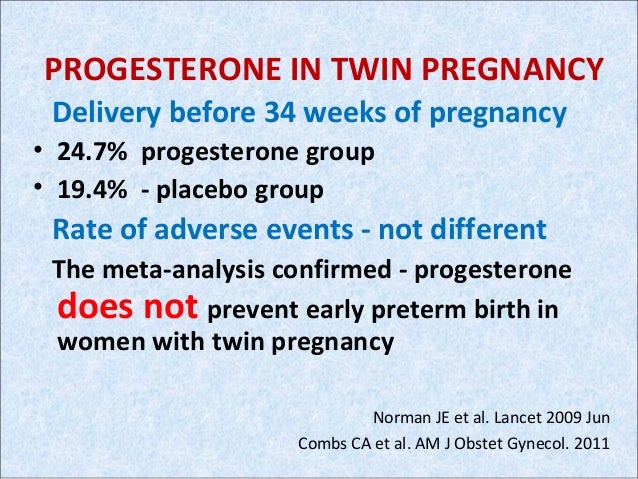 PROGESTERONE IN TWIN PREGNANCY

Delivery before 34 weeks of pregnancy

• 24.7% progesterone group
• 19.4% - placebo group

Rate of adverse events - not different

The meta-analysis confirmed - progesterone does not prevent early preterm birth in women with twin pregnancy

Norman JE et al. Lancet 2009 Jun
Combs CA et al. AM J Obstet Gynecol. 2011